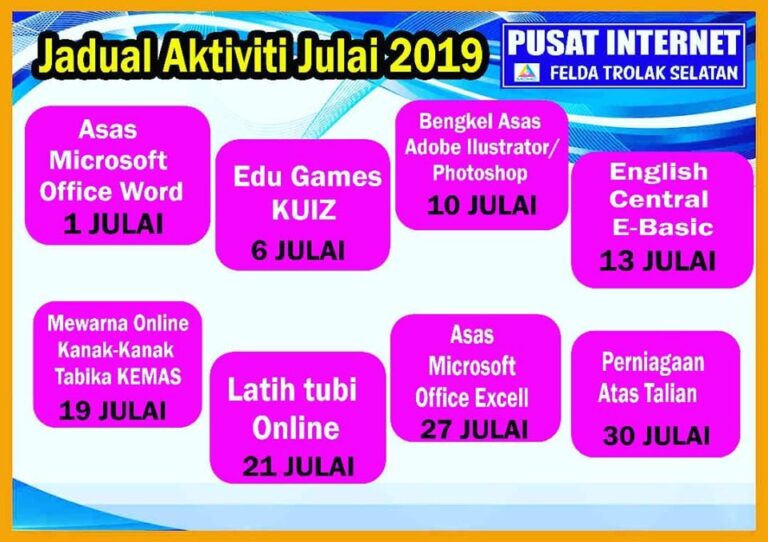 Jadual Aktiviti Julai 2019

PUSAT INTERNET
FELDA TROLAK SELATAN

Asas Microsoft Office Word
1 JULAI

Edu Games KUIZ
6 JULAI

Bengkel Asas Adobe Ilustrator/ Photoshop
10 JULAI

English Central E-Basic
13 JULAI

Mewarna Online Kanak-Kanak Tabika KEMAS
19 JULAI

Latih tubi Online
21 JULAI

Asas Microsoft Office Excell
27 JULAI

Perniagaan Atas Talian
30 JULAI